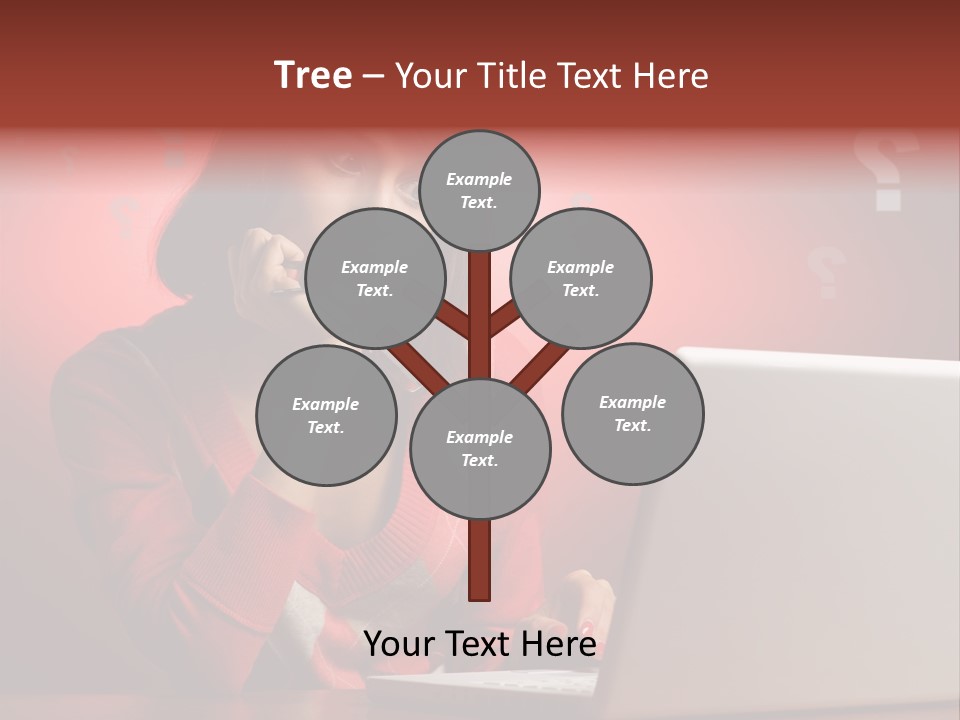 Tree – Your Title Text Here

Example Text.

Example Text.

Example Text.

Example Text.

Example Text.

Example Text.

Your Text Here